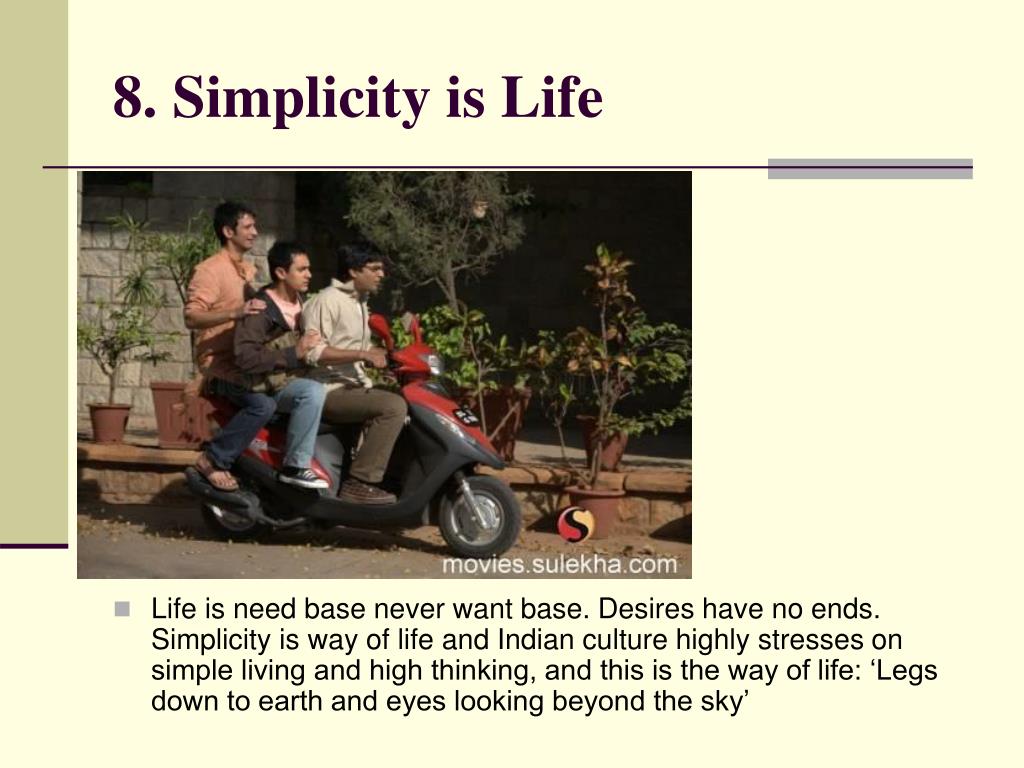 8. Simplicity is Life

movies.sulekha.com

Life is need base never want base. Desires have no ends. Simplicity is way of life and Indian culture highly stresses on simple living and high thinking, and this is the way of life: ‘Legs down to earth and eyes looking beyond the sky’